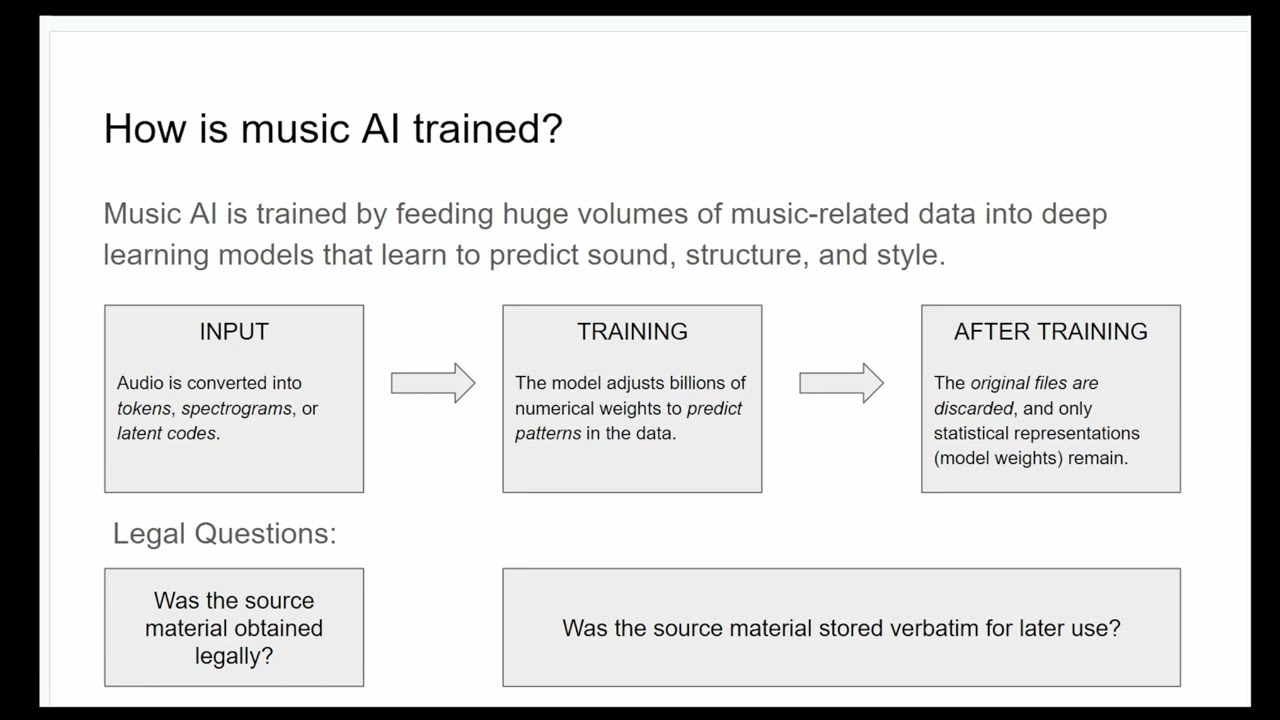 How is music AI trained?

Music AI is trained by feeding huge volumes of music-related data into deep learning models that learn to predict sound, structure, and style.

INPUT

Audio is converted into tokens, spectrograms, or latent codes.

TRAINING

The model adjusts billions of numerical weights to predict patterns in the data.

AFTER TRAINING

The original files are discarded, and only statistical representations (model weights) remain.

Legal Questions:

Was the source material obtained legally?

Was the source material stored verbatim for later use?